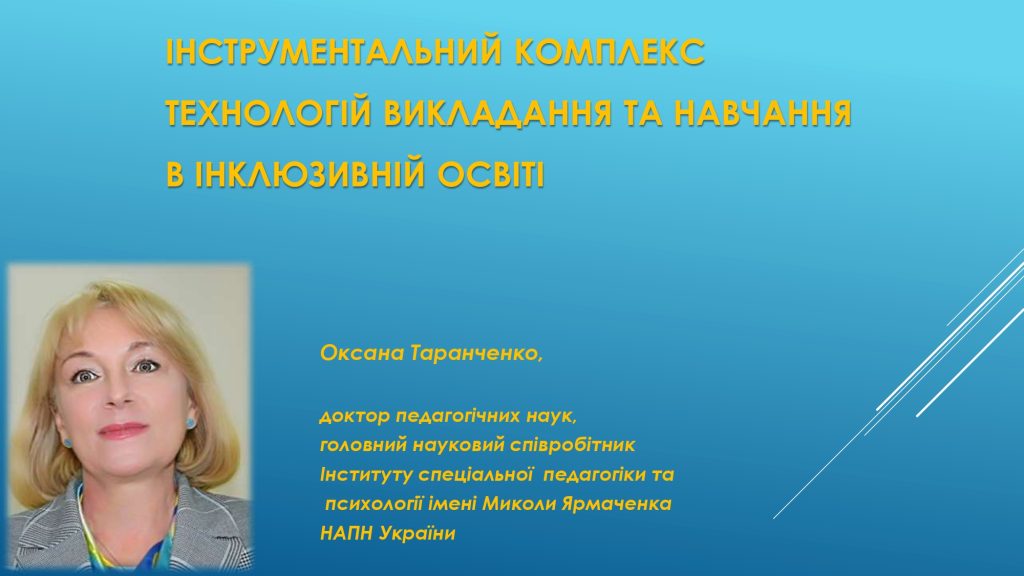 ІНСТРУМЕНТАЛЬНИЙ КОМПЛЕКС ТЕХНОЛОГІЙ ВИКЛАДАННЯ ТА НАВЧАННЯ В ІНКЛЮЗИВНІЙ ОСВІТІ

Оксана Таранченко,

доктор педагогічних наук,
головний науковий співробітник
Інституту спеціальної педагогіки та
психології імені Миколи Ярмаченка
НАПН України